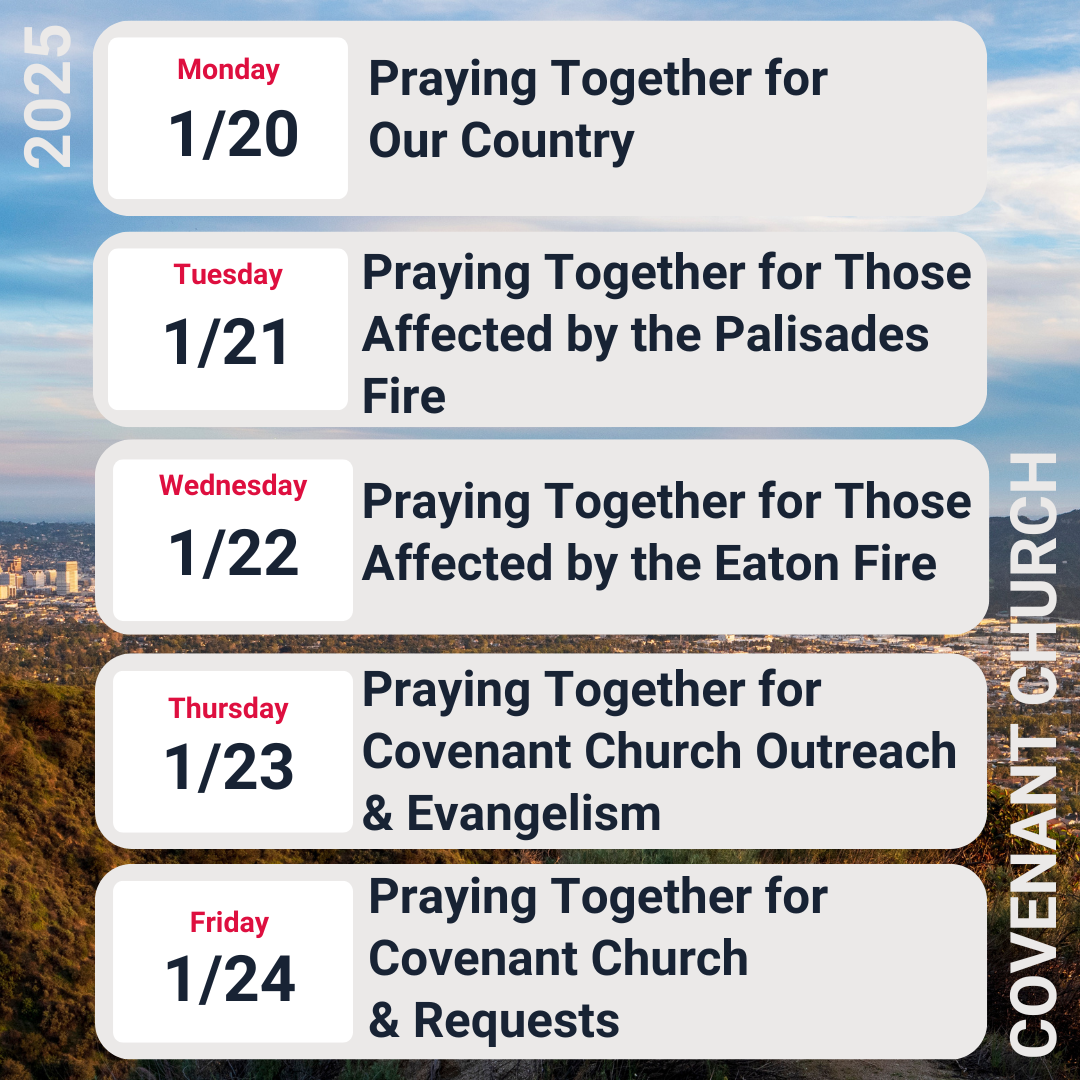 2025

Monday
1/20
Praying Together for Our Country

Tuesday
1/21
Praying Together for Those Affected by the Palisades Fire

Wednesday
1/22
Praying Together for Those Affected by the Eaton Fire

Thursday
1/23
Praying Together for Covenant Church Outreach & Evangelism

Friday
1/24
Praying Together for Covenant Church & Requests

COVENANT CHURCH